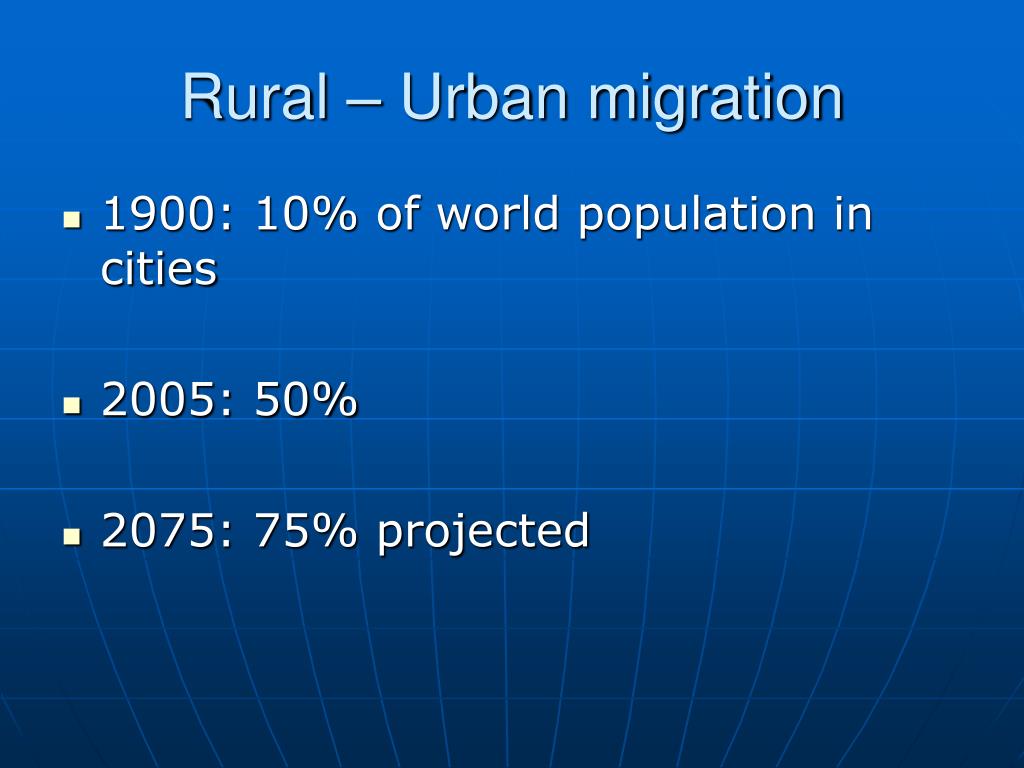 Rural – Urban migration

- 1900: 10% of world population in cities
- 2005: 50%
- 2075: 75% projected